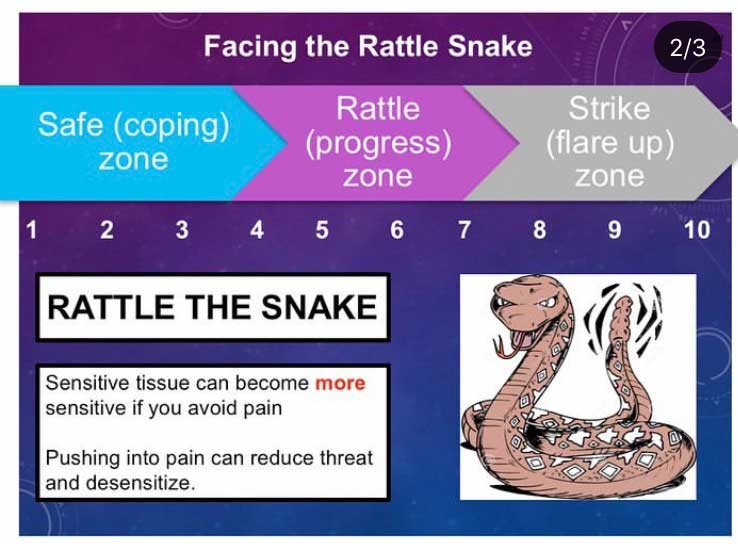 Facing the Rattle Snake

2/3

Safe (coping) zone

Rattle (progress) zone

Strike (flare up) zone

1 2 3 4 5 6 7 8 9 10

RATTLE THE SNAKE

Sensitive tissue can become more sensitive if you avoid pain

Pushing into pain can reduce threat and desensitize.